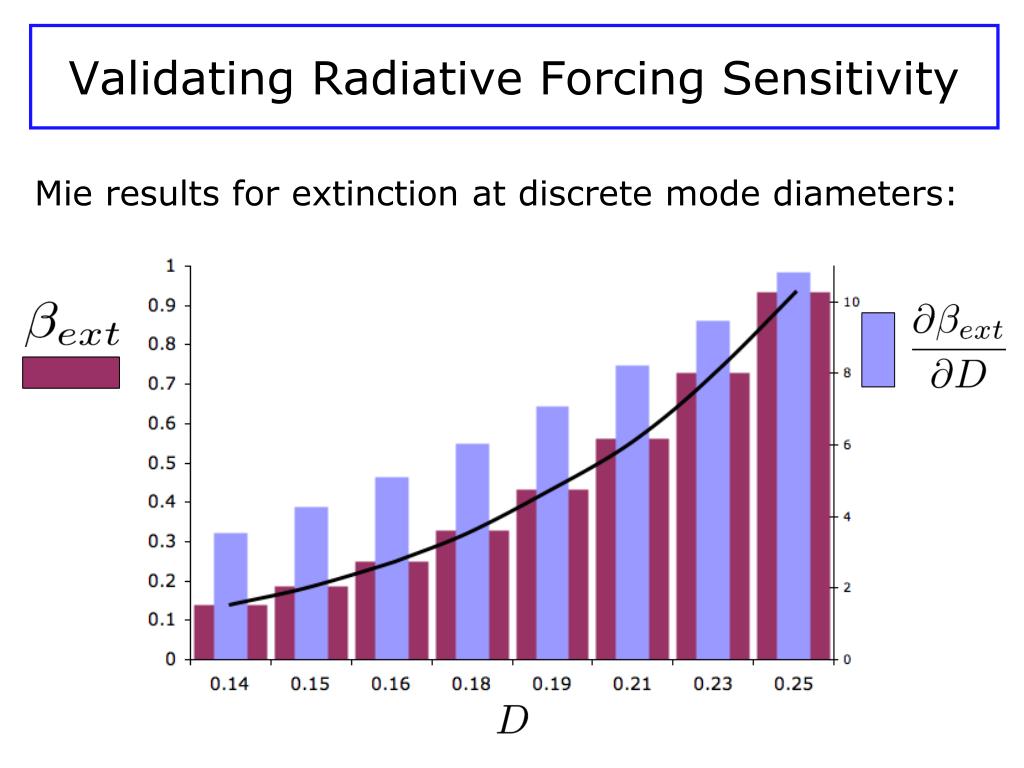 Validating Radiative Forcing Sensitivity

Mie results for extinction at discrete mode diameters:

$\beta_{ext}$

$\frac{\partial \beta_{ext}}{\partial D}$

1
0.9
0.8
0.7
0.6
0.5
0.4
0.3
0.2
0.1
0

10
8
6
4
2
0

0.14 0.15 0.16 0.18 0.19 0.21 0.23 0.25

$D$